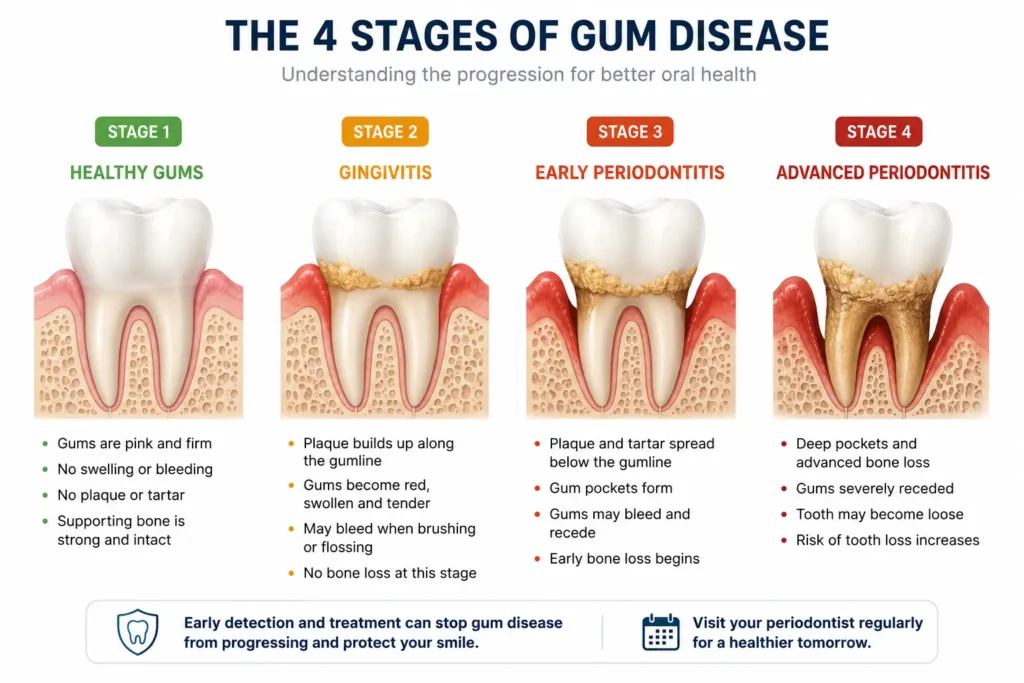 THE 4 STAGES OF GUM DISEASE

Understanding the progression for better oral health

STAGE 1

HEALTHY GUMS

- Gums are pink and firm
- No swelling or bleeding
- No plaque or tartar
- Supporting bone is strong and intact

STAGE 2

GINGIVITIS

- Plaque builds up along the gumline
- Gums become red, swollen and tender
- May bleed when brushing or flossing
- No bone loss at this stage

STAGE 3

EARLY PERIODONTITIS

- Plaque and tartar spread below the gumline
- Gum pockets form
- Gums may bleed and recede
- Early bone loss begins

STAGE 4

ADVANCED PERIODONTITIS

- Deep pockets and advanced bone loss
- Gums severely receded
- Tooth may become loose
- Risk of tooth loss increases

Early detection and treatment can stop gum disease from progressing and protect your smile.

Visit your periodontist regularly for a healthier tomorrow.